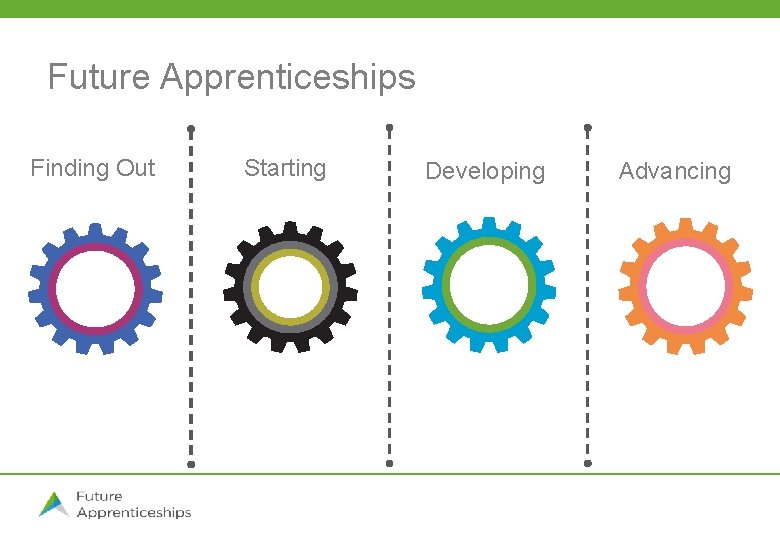 Future Apprenticeships

Finding Out

Starting

Developing

Advancing

Future
Apprenticeships